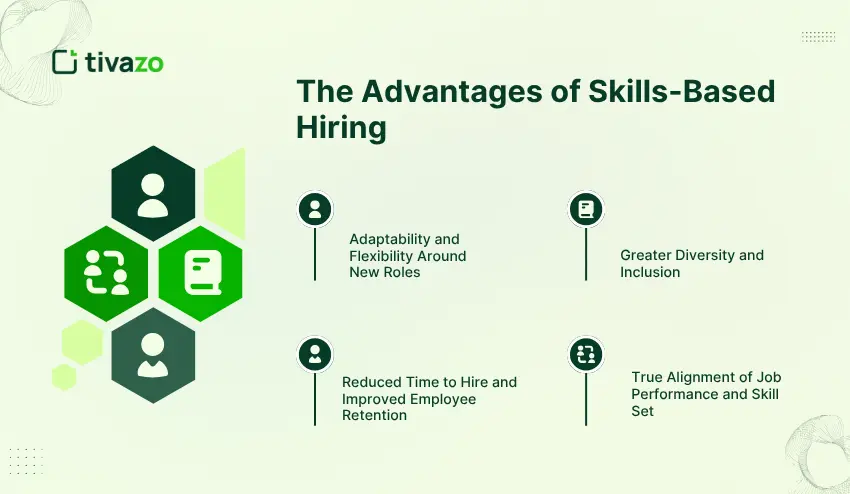 tivazo

The Advantages of Skills-Based Hiring

Adaptability and Flexibility Around New Roles

Greater Diversity and Inclusion

Reduced Time to Hire and Improved Employee Retention

True Alignment of Job Performance and Skill Set